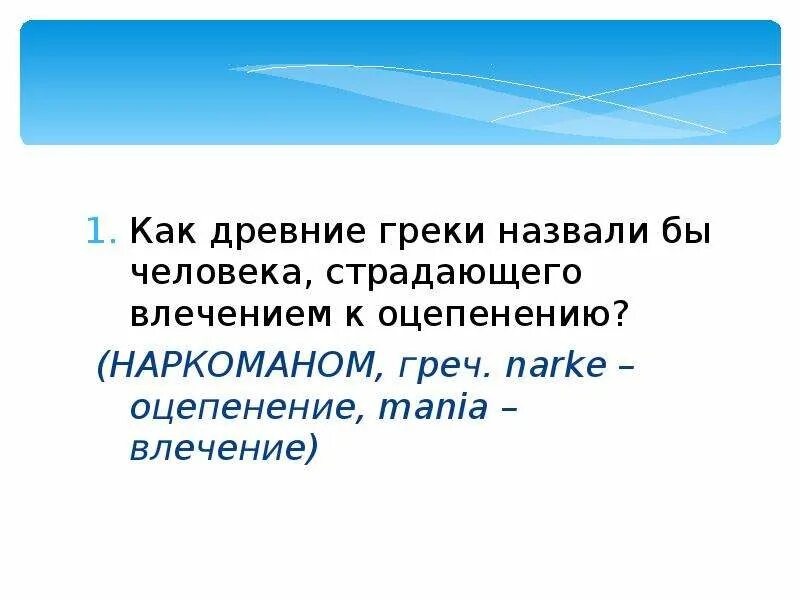 1. Как древние греки назвали бы человека, страдающего влечением к оцепенению?

(НАРКОМАНОМ, греч. narke – оцепенение, mania – влечение)